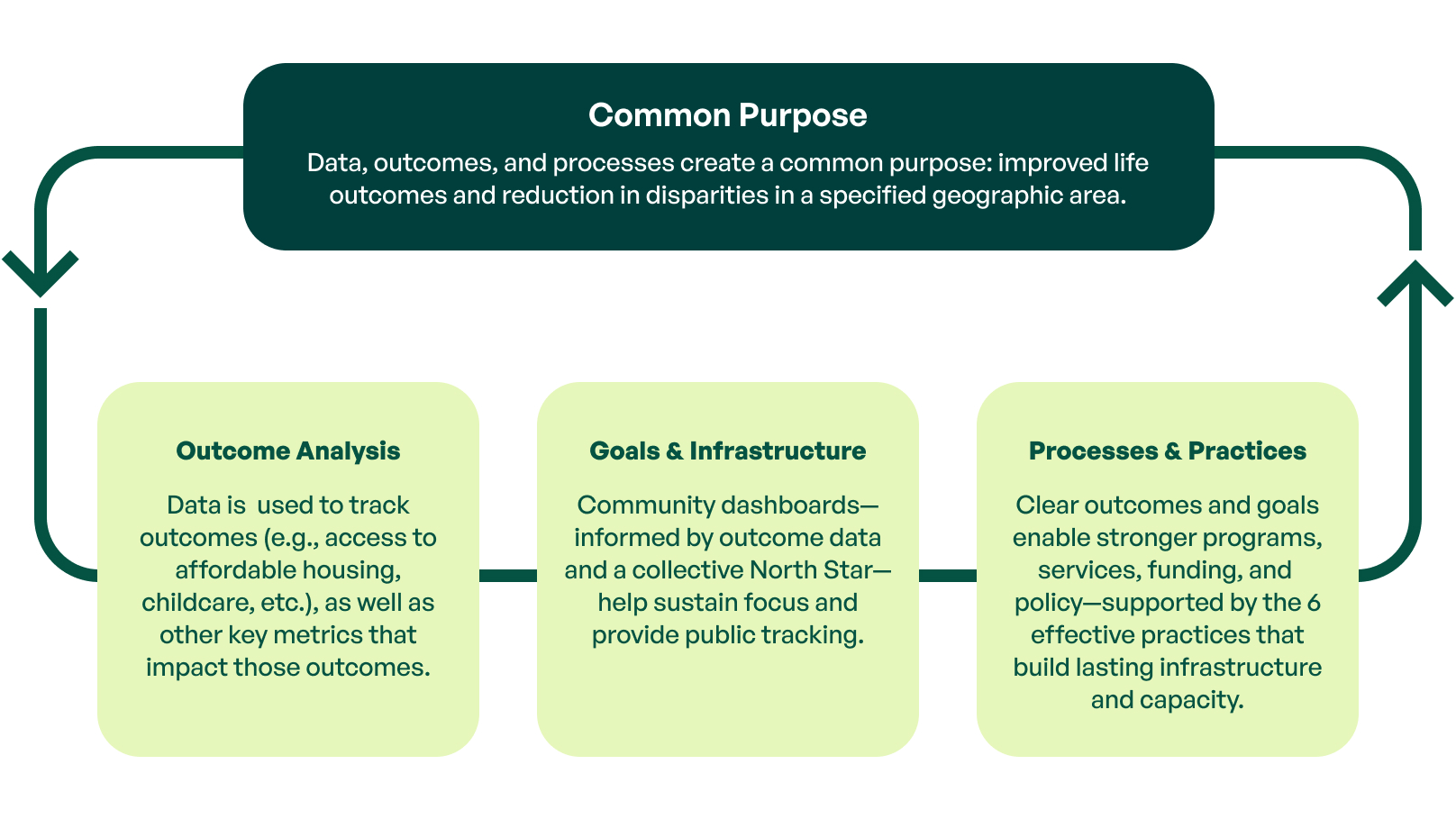 Common Purpose

Data, outcomes, and processes create a common purpose: improved life outcomes and reduction in disparities in a specified geographic area.

Outcome Analysis

Data is used to track outcomes (e.g., access to affordable housing, childcare, etc.), as well as other key metrics that impact those outcomes.

Goals & Infrastructure

Community dashboards—informed by outcome data and a collective North Star—help sustain focus and provide public tracking.

Processes & Practices

Clear outcomes and goals enable stronger programs, services, funding, and policy—supported by the 6 effective practices that build lasting infrastructure and capacity.